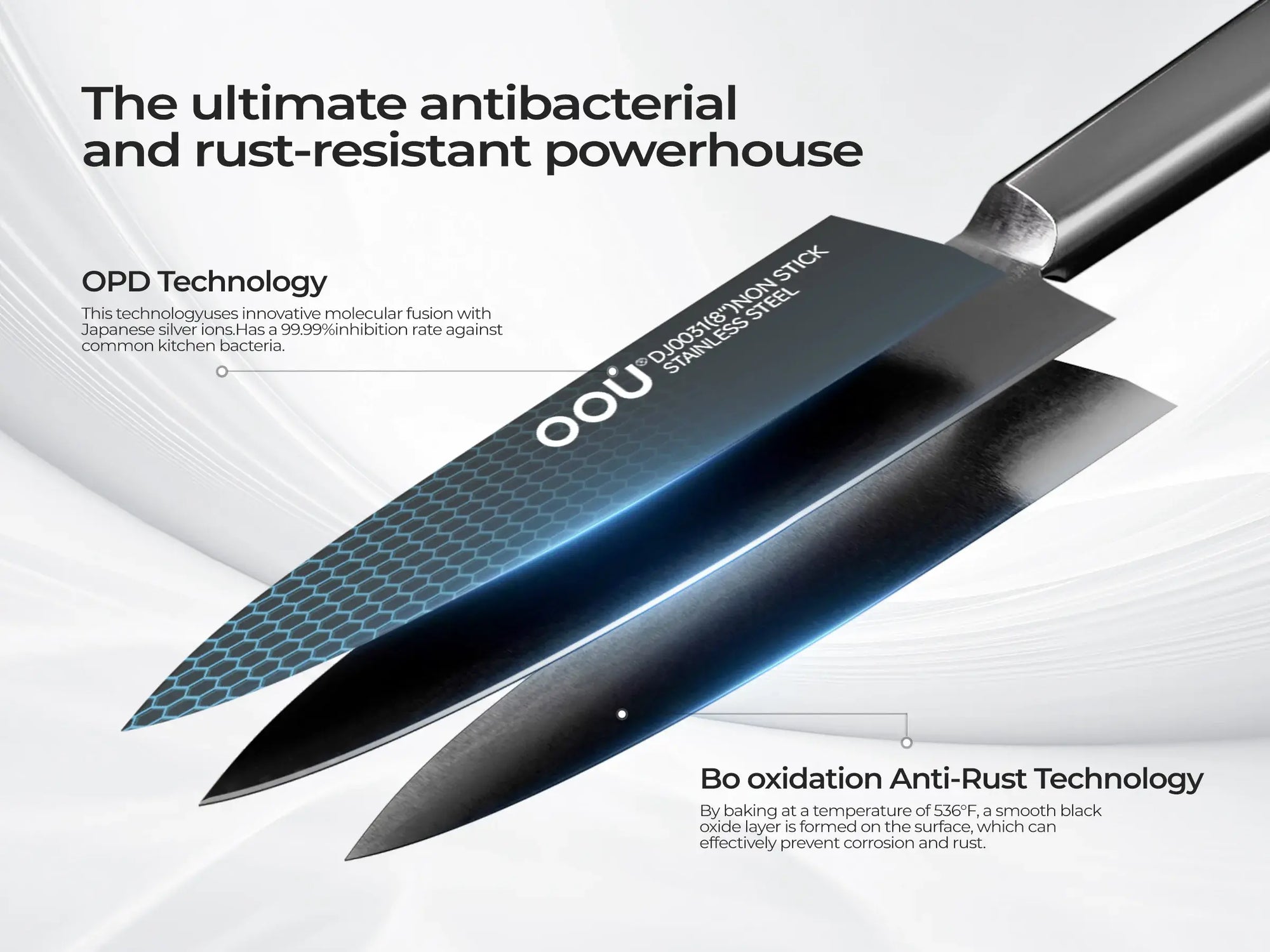 The ultimate antibacterial and rust-resistant powerhouse

OPD Technology

This technologyuses innovative molecular fusion with Japanese silver ions.Has a 99.99%inhibition rate against common kitchen bacteria.

OOU® DJ0031(8")NON STICK STAINLESS STEEL

Bo oxidation Anti-Rust Technology

By baking at a temperature of 536°F, a smooth black oxide layer is formed on the surface, which can effectively prevent corrosion and rust.